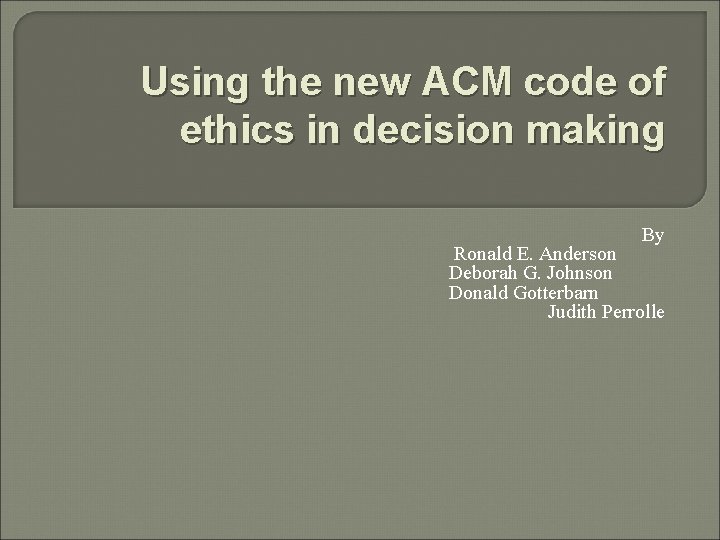 Using the new ACM code of ethics in decision making

By
Ronald E. Anderson
Deborah G. Johnson
Donald Gotterbarn
Judith Perrolle